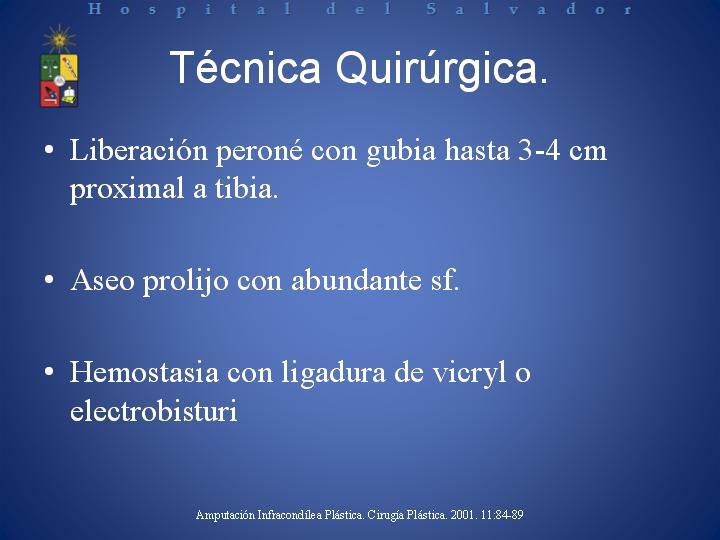 Hospital del Salvador

Técnica Quirúrgica.

• Liberación peroné con gubia hasta 3-4 cm proximal a tibia.

• Aseo prolijo con abundante sf.

• Hemostasia con ligadura de vicryl o electrobisturi

Amputación Infracondílea Plástica. Cirugía Plástica. 2001. 11:84-89